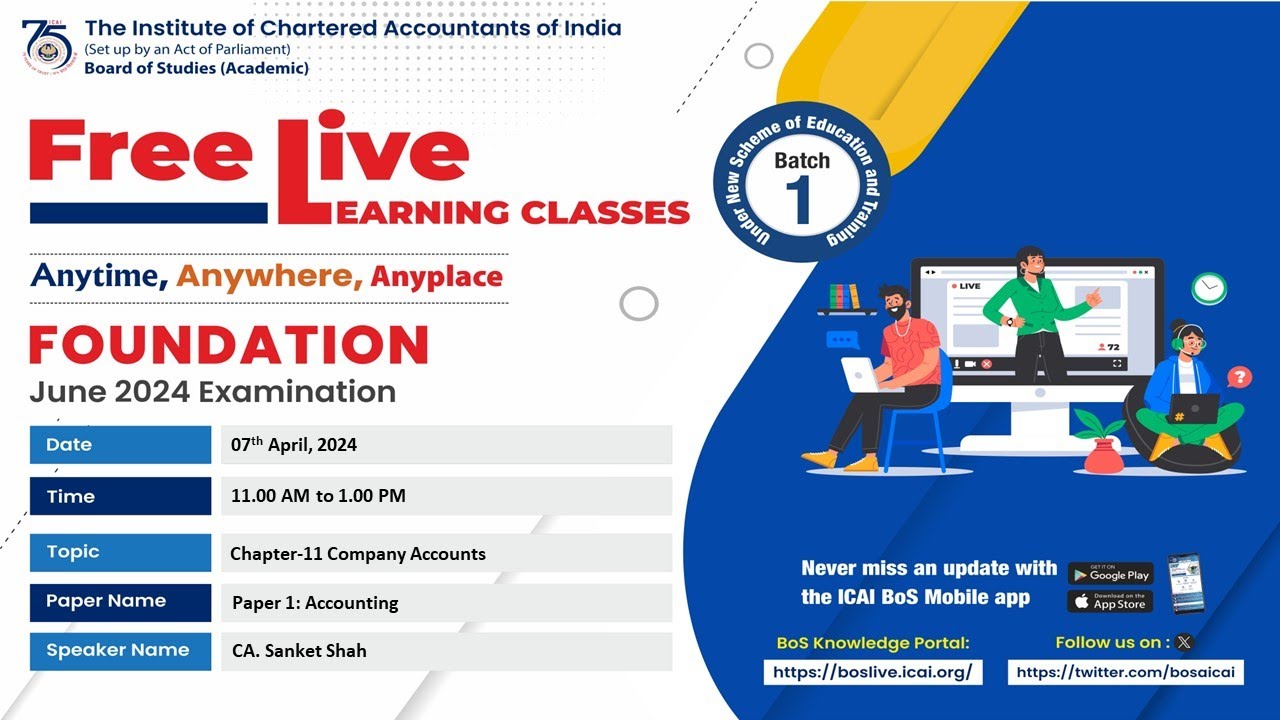 75 ICAI

The Institute of Chartered Accountants of India
(Set up by an Act of Parliament)
Board of Studies (Academic)

Free Live
LEARNING CLASSES

Anytime, Anywhere, Anyplace

FOUNDATION
June 2024 Examination

| Date | 07$^{th}$ April, 2024 |
|---|---|
| Time | 11.00 AM to 1.00 PM |
| Topic | Chapter-11 Company Accounts |
| Paper Name | Paper 1: Accounting |
| Speaker Name | CA. Sanket Shah |

Under New Scheme of Education and Training
Batch 1

LIVE
72

Never miss an update with the ICAI BoS Mobile app

GET IT ON Google Play
Download on the App Store

BoS Knowledge Portal:
https://boslive.icai.org/

Follow us on :
https://twitter.com/bosaicai